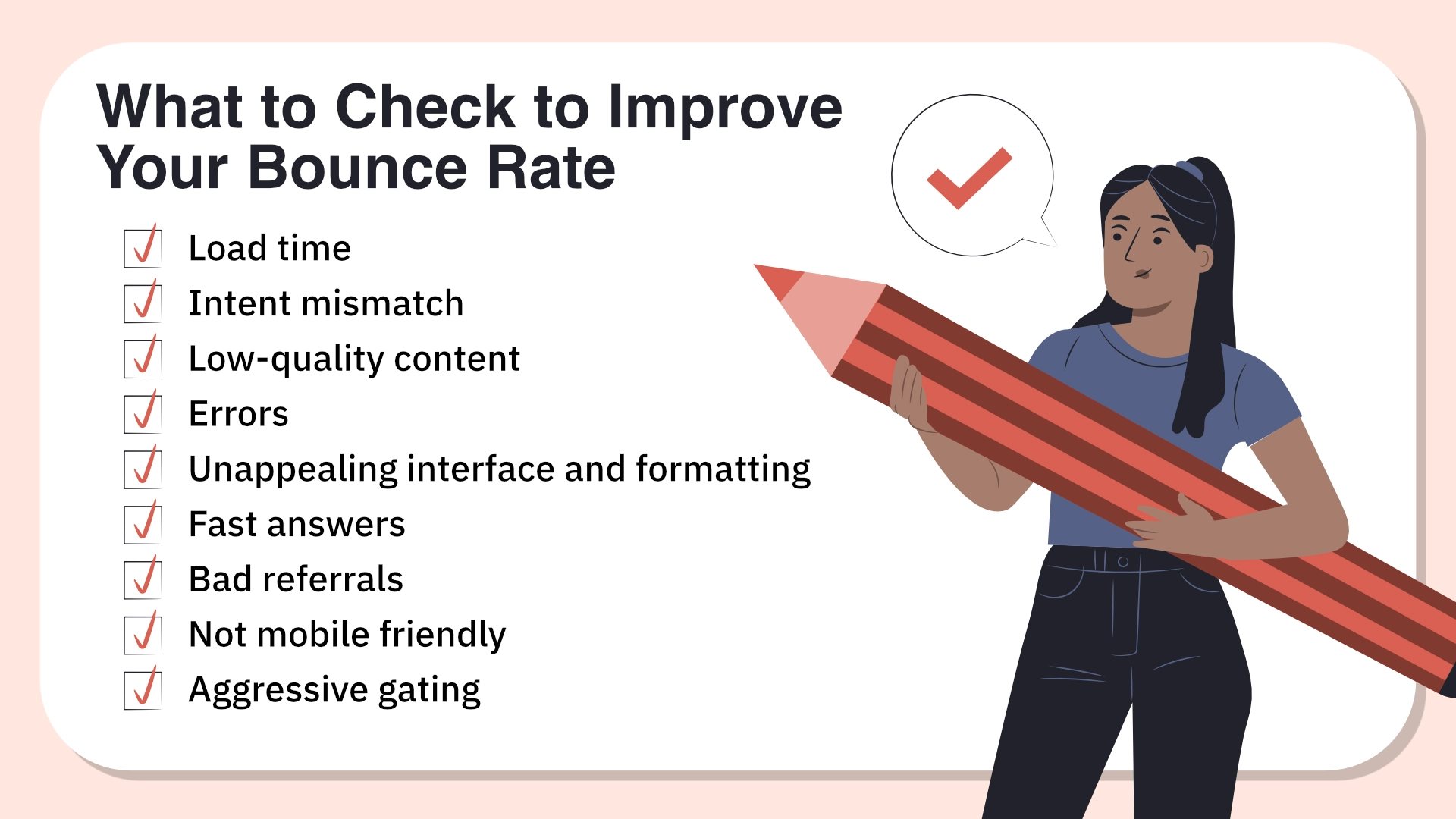 What to Check to Improve Your Bounce Rate

Load time
Intent mismatch
Low-quality content
Errors
Unappealing interface and formatting
Fast answers
Bad referrals
Not mobile friendly
Aggressive gating